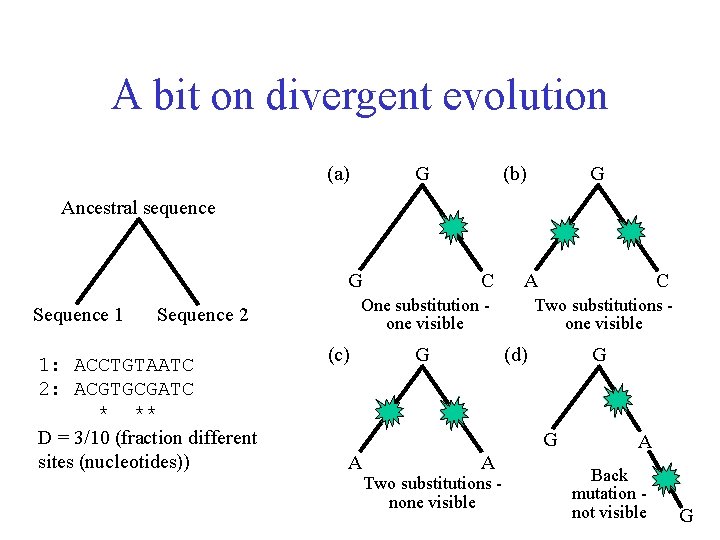 A bit on divergent evolution

Ancestral sequence

Sequence 1    Sequence 2

1: ACCTGTAATC
2: ACGTGCGATC
   *  **

D = 3/10 (fraction different sites (nucleotides))

(a) G

G    C

One substitution - one visible

(b) G

A    C

Two substitutions - one visible

(c) G

A    A

Two substitutions - none visible

(d) G

G    A

G

Back mutation - not visible